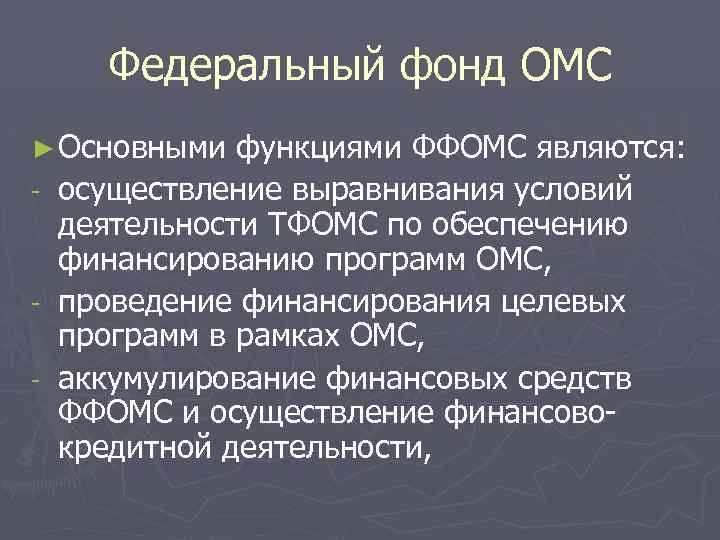 Федеральный фонд ОМС

► Основными функциями ФФОМС являются:

- осуществление выравнивания условий деятельности ТФОМС по обеспечению финансированию программ ОМС,

- проведение финансирования целевых программ в рамках ОМС,

- аккумулирование финансовых средств ФФОМС и осуществление финансово-кредитной деятельности,